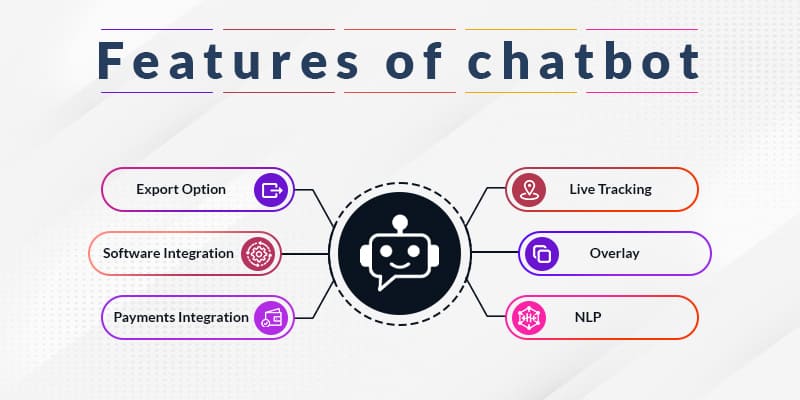 Features of chatbot

Export Option

Software Integration

Payments Integration

Live Tracking

Overlay

NLP